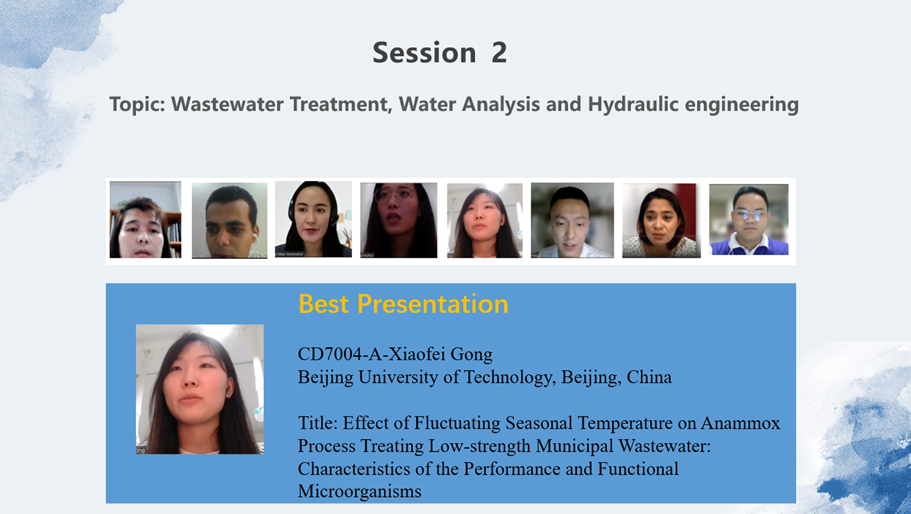 Session 2

Topic: Wastewater Treatment, Water Analysis and Hydraulic engineering

Best Presentation

CD7004-A-Xiaofei Gong
Beijing University of Technology, Beijing, China

Title: Effect of Fluctuating Seasonal Temperature on Anammox Process Treating Low-strength Municipal Wastewater: Characteristics of the Performance and Functional Microorganisms